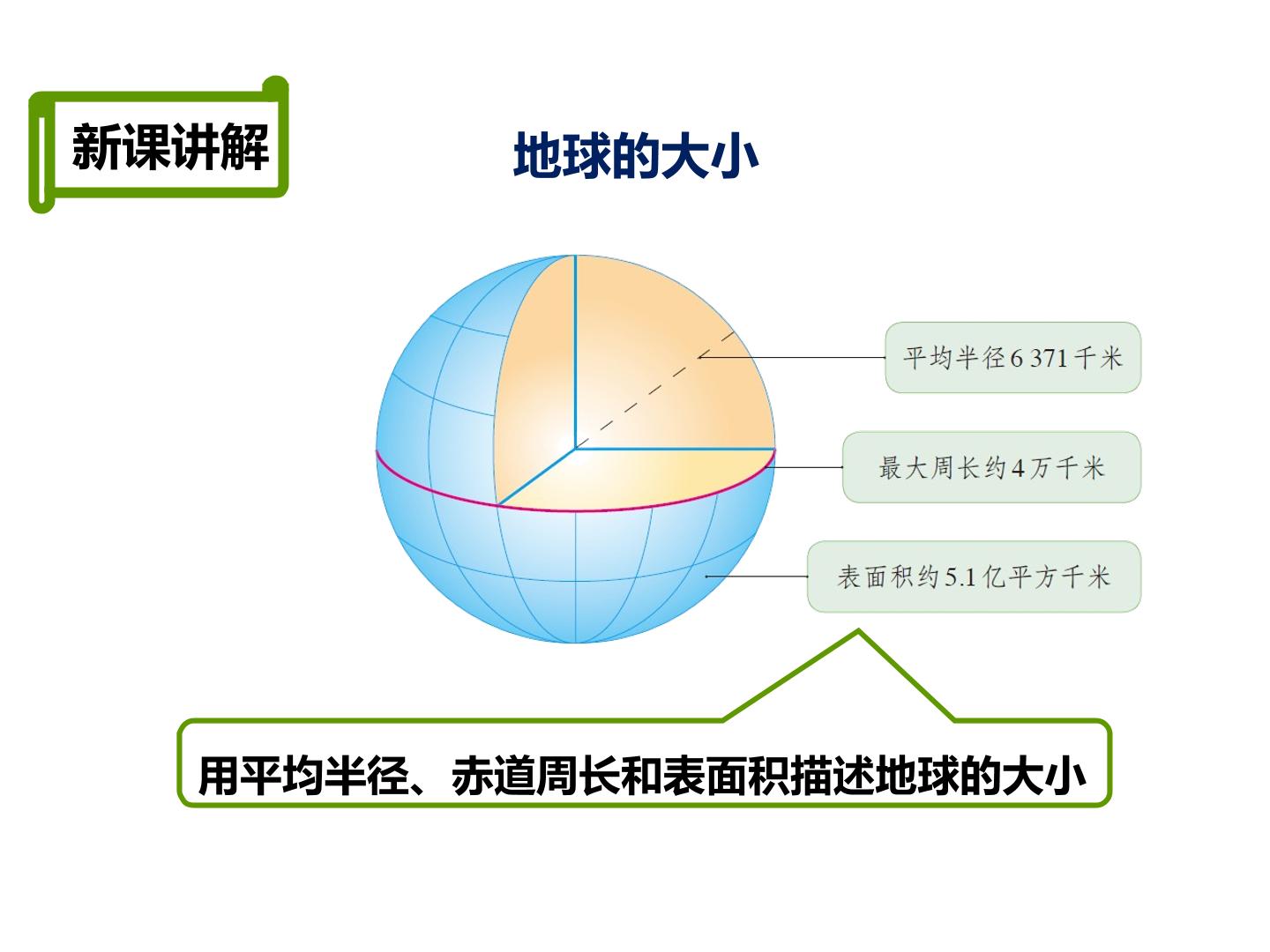 新课讲解

地球的大小

平均半径6 371千米

最大周长约4万千米

表面积约5.1亿平方千米

用平均半径、赤道周长和表面积描述地球的大小